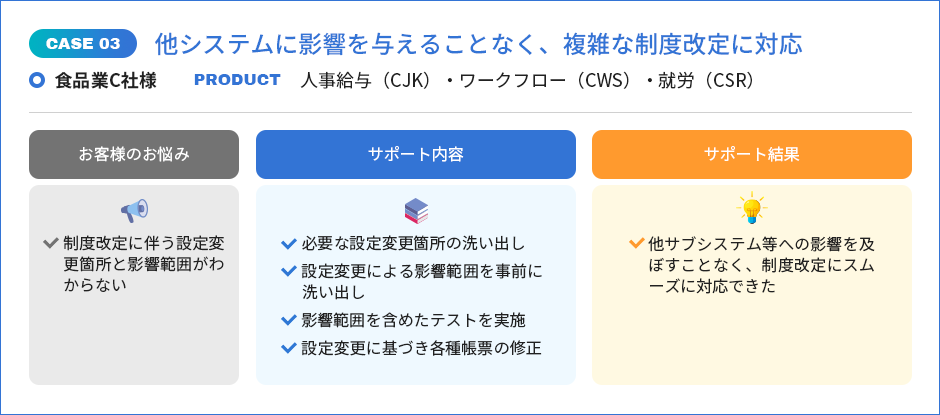 CASE 03 他システムに影響を与えることなく、複雑な制度改定に対応

食品業C社様 PRODUCT 人事給与（CJK）・ワークフロー（CWS）・就労（CSR）

お客様のお悩み

制度改定に伴う設定変更箇所と影響範囲がわからない

サポート内容

必要な設定変更箇所の洗い出し

設定変更による影響範囲を事前に洗い出し

影響範囲を含めたテストを実施

設定変更に基づき各種帳票の修正

サポート結果

他サブシステム等への影響を及ぼすことなく、制度改定にスムーズに対応できた